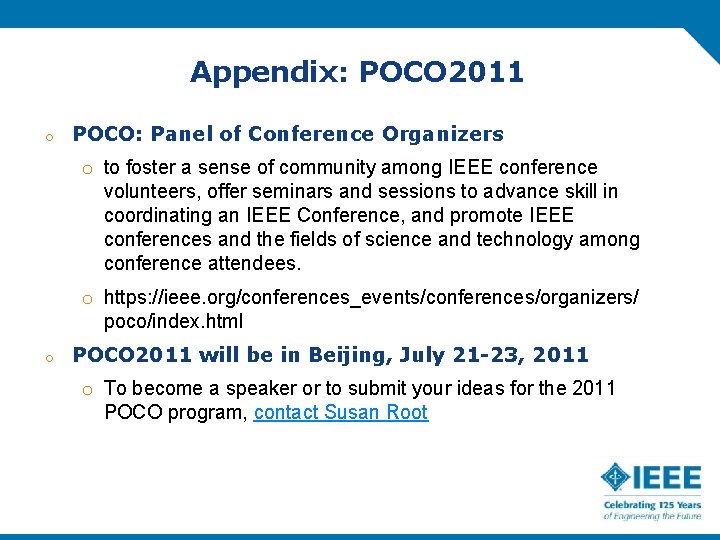 Appendix: POCO2011

o POCO: Panel of Conference Organizers

o to foster a sense of community among IEEE conference volunteers, offer seminars and sessions to advance skill in coordinating an IEEE Conference, and promote IEEE conferences and the fields of science and technology among conference attendees.

o https://ieee.org/conferences_events/conferences/organizers/poco/index.html

o POCO2011 will be in Beijing, July 21-23, 2011

o To become a speaker or to submit your ideas for the 2011 POCO program, contact Susan Root

IEEE
Celebrating 125 Years
of Engineering the Future